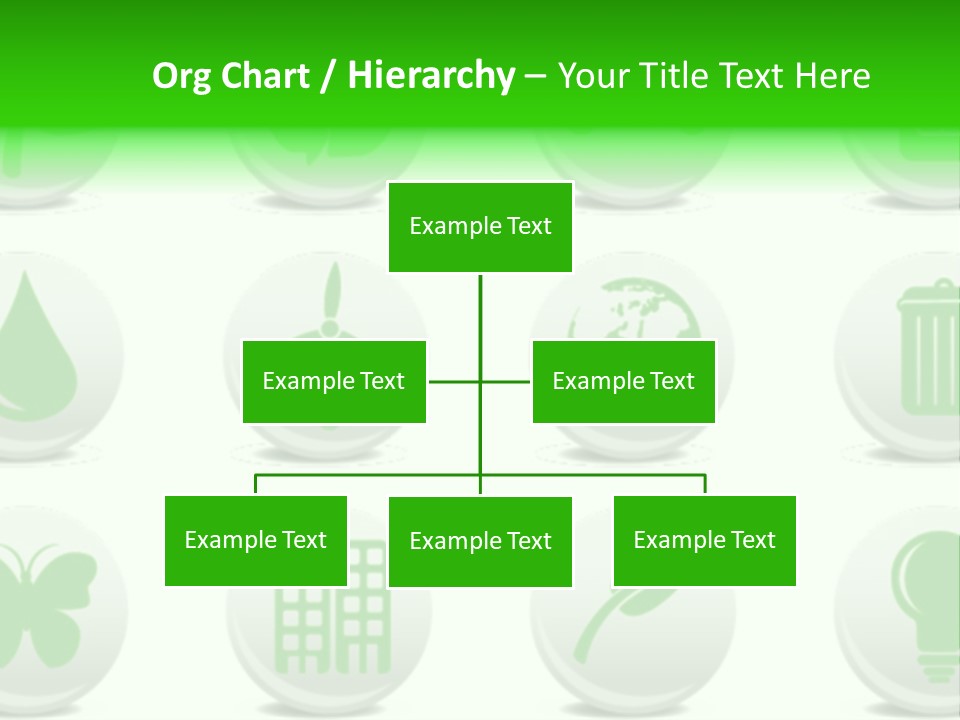 Org Chart / Hierarchy – Your Title Text Here

Example Text

Example Text

Example Text

Example Text

Example Text

Example Text